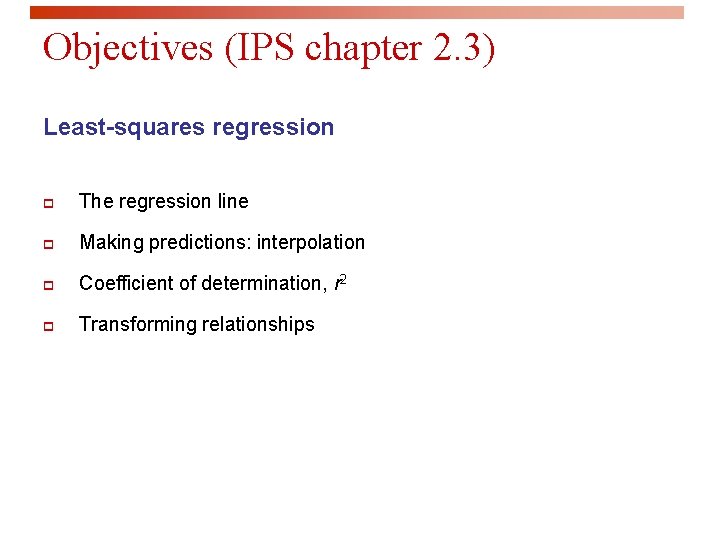 Objectives (IPS chapter 2.3)

Least-squares regression

The regression line

Making predictions: interpolation

Coefficient of determination, $r^2$

Transforming relationships